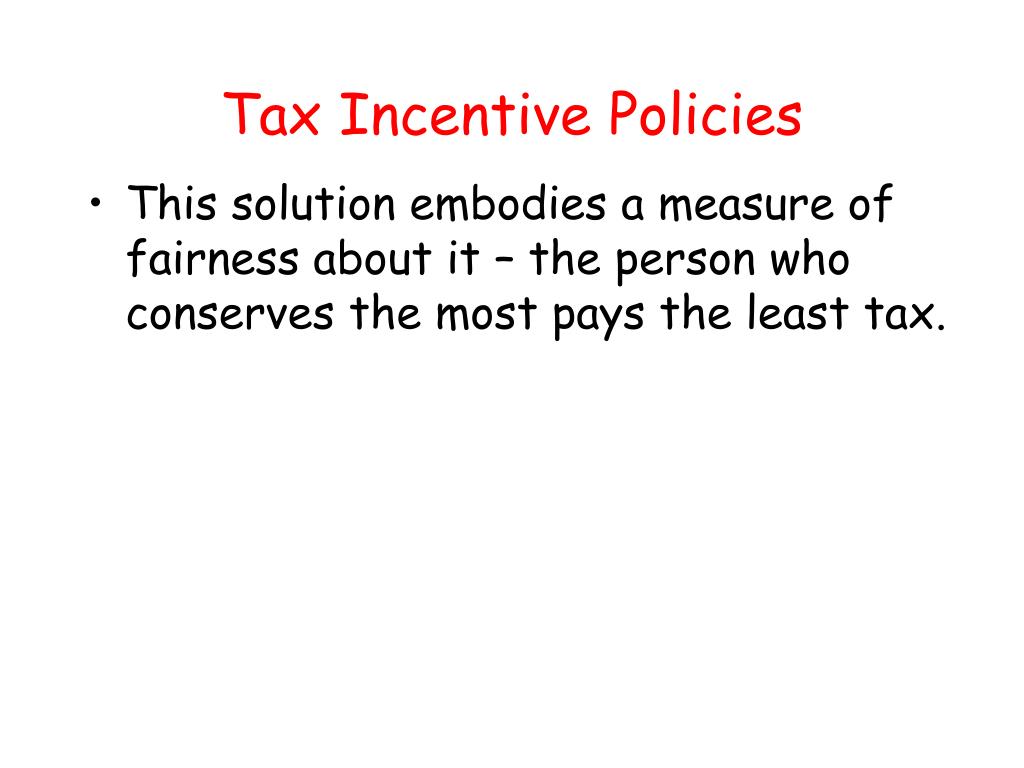 Tax Incentive Policies

• This solution embodies a measure of fairness about it – the person who conserves the most pays the least tax.